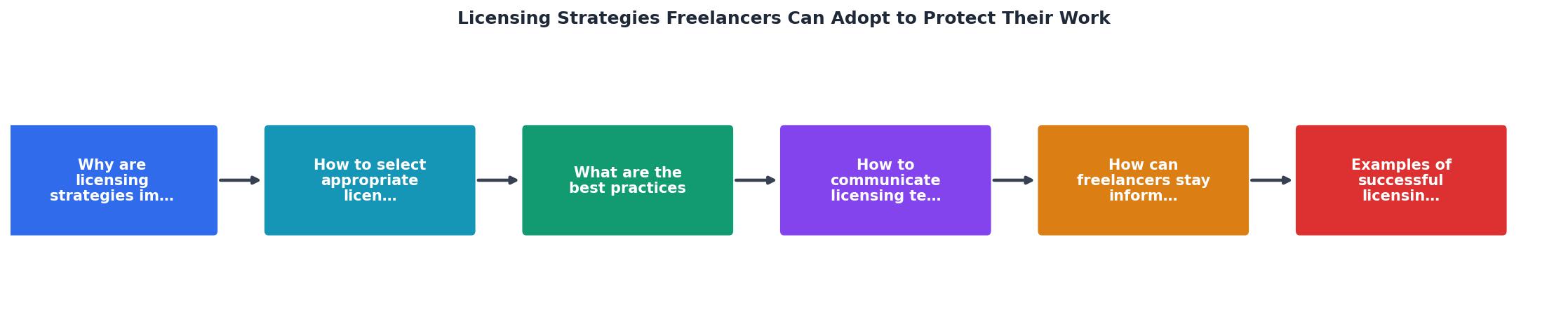 Licensing Strategies Freelancers Can Adopt to Protect Their Work

Why are licensing strategies im...

How to select appropriate licen...

What are the best practices

How to communicate licensing te...

How can freelancers stay inform...

Examples of successful licensin...